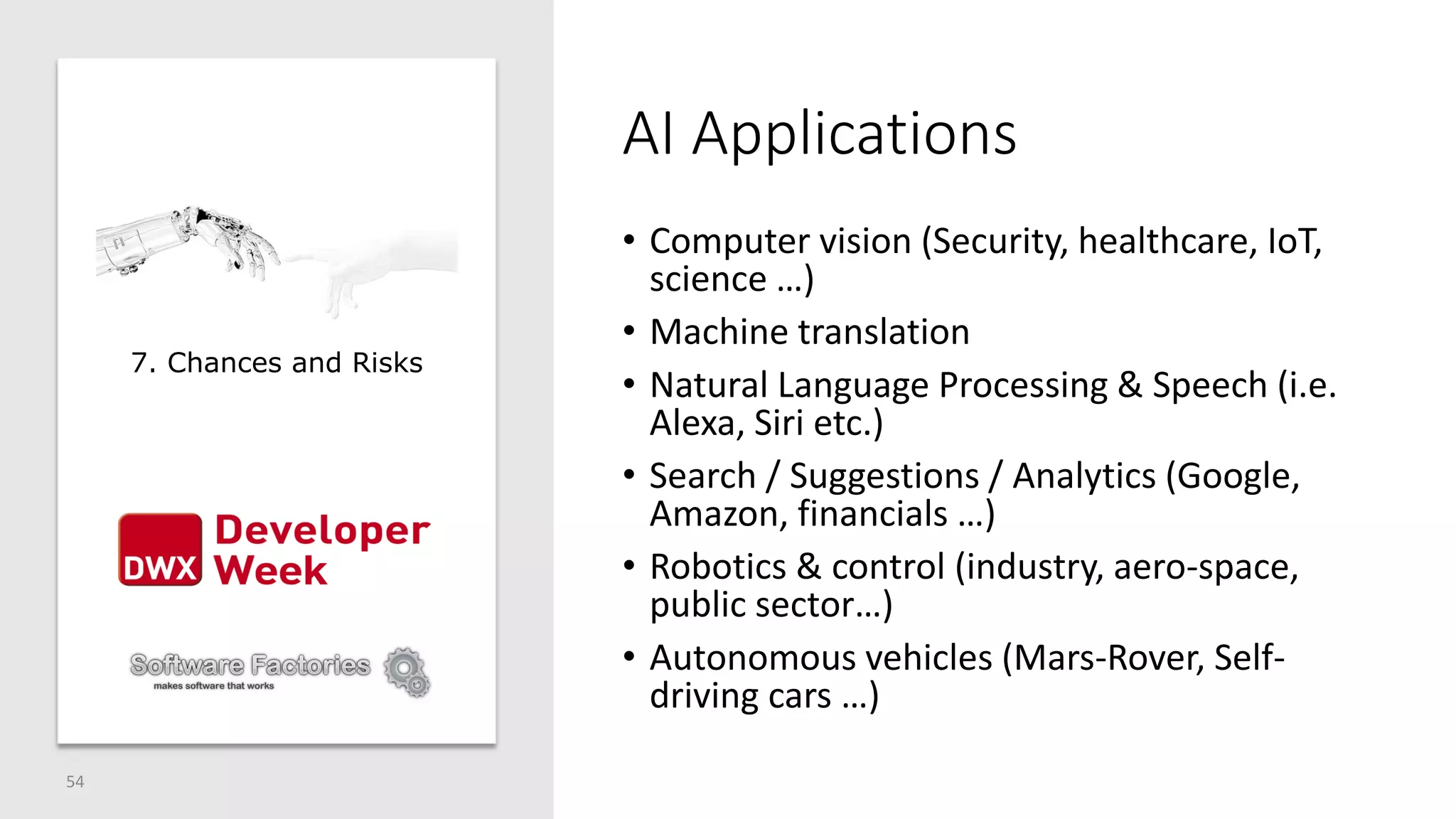 7. Chances and Risks

DWX Developer Week

Software Factories
makes software that works

54

AI Applications

• Computer vision (Security, healthcare, IoT, science …)
• Machine translation
• Natural Language Processing & Speech (i.e. Alexa, Siri etc.)
• Search / Suggestions / Analytics (Google, Amazon, financials …)
• Robotics & control (industry, aero-space, public sector…)
• Autonomous vehicles (Mars-Rover, Self-driving cars …)